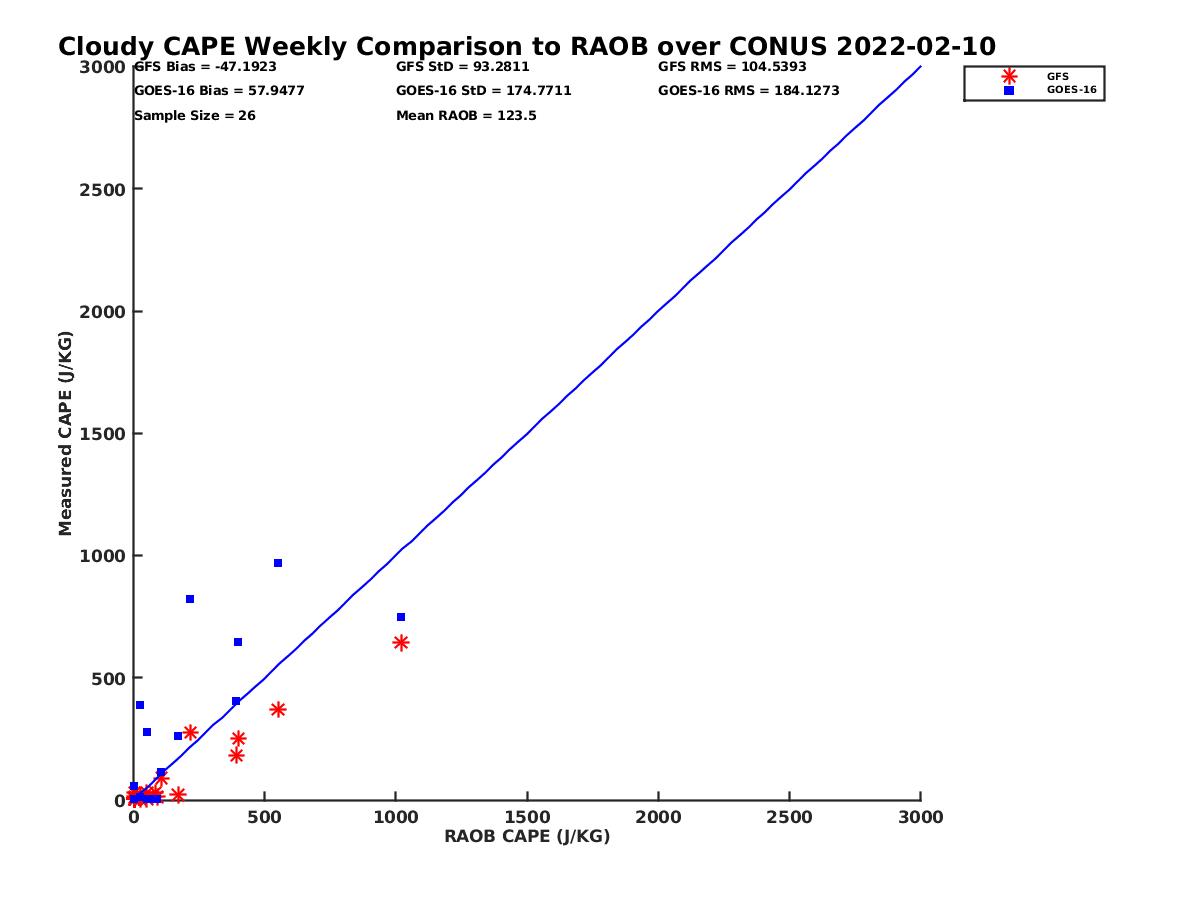 Cloudy CAPE Weekly Comparison to RAOB over CONUS 2022-02-10

GFS Bias = -47.1923
GOES-16 Bias = 57.9477
Sample Size = 26

GFS StD = 93.2811
GOES-16 StD = 174.7711
Mean RAOB = 123.5

GFS RMS = 104.5393
GOES-16 RMS = 184.1273

GFS
GOES-16

Measured CAPE (J/KG)

3000
2500
2000
1500
1000
500
0

0
500
1000
1500
2000
2500
3000

RAOB CAPE (J/KG)